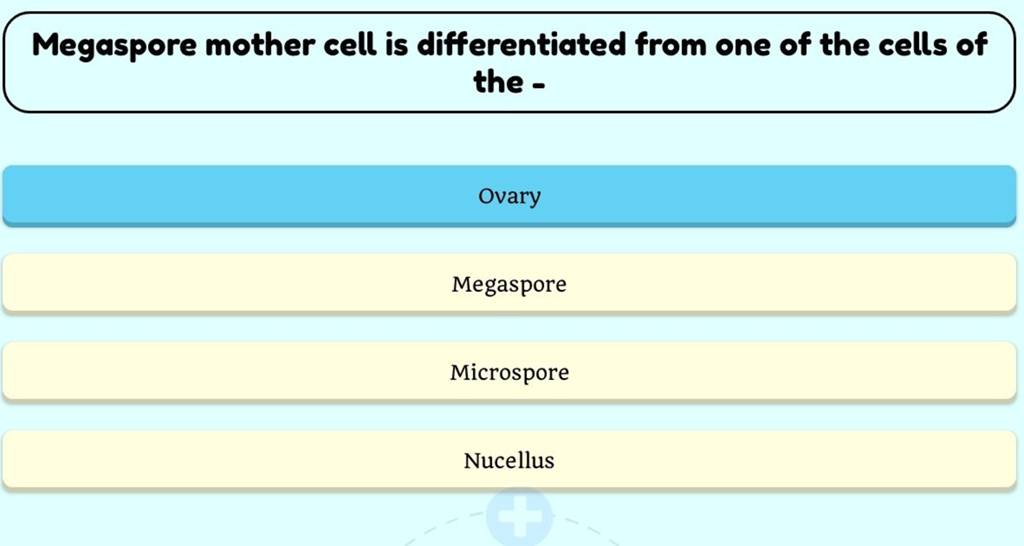 Megaspore mother cell is differentiated from one of the cells of the -

Ovary

Megaspore

Microspore

Nucellus